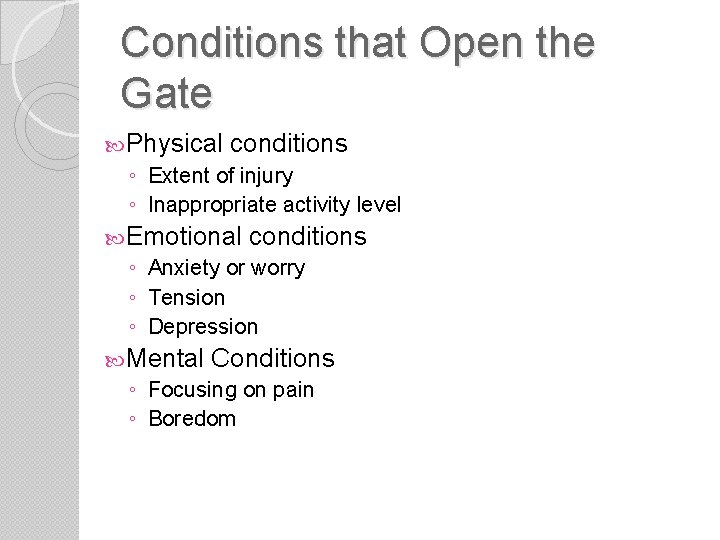 Conditions that Open the Gate

Physical conditions
◦ Extent of injury
◦ Inappropriate activity level

Emotional conditions
◦ Anxiety or worry
◦ Tension
◦ Depression

Mental Conditions
◦ Focusing on pain
◦ Boredom